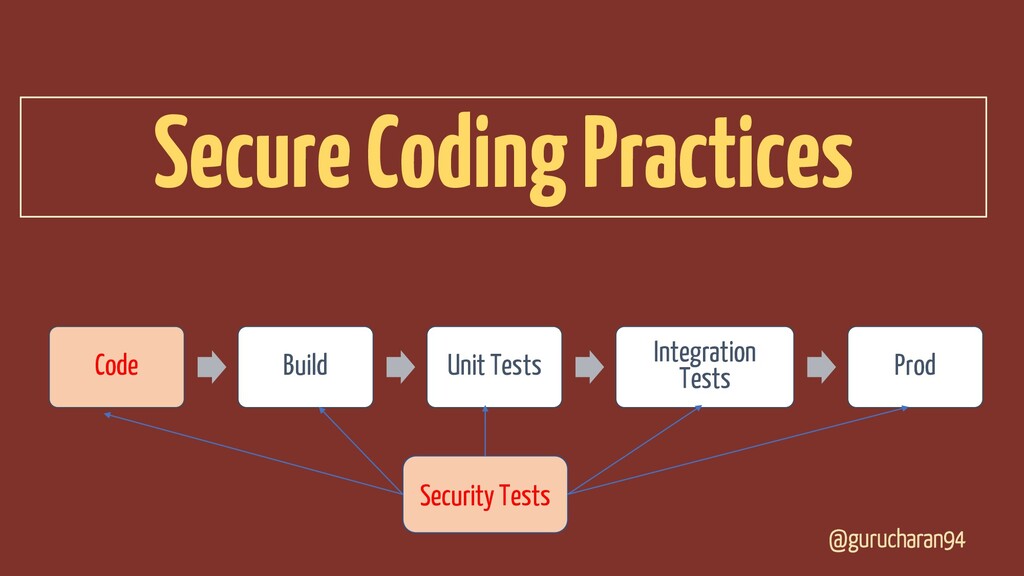 Secure Coding Practices

Code

Build

Unit Tests

Integration Tests

Prod

Security Tests

@gurucharan94